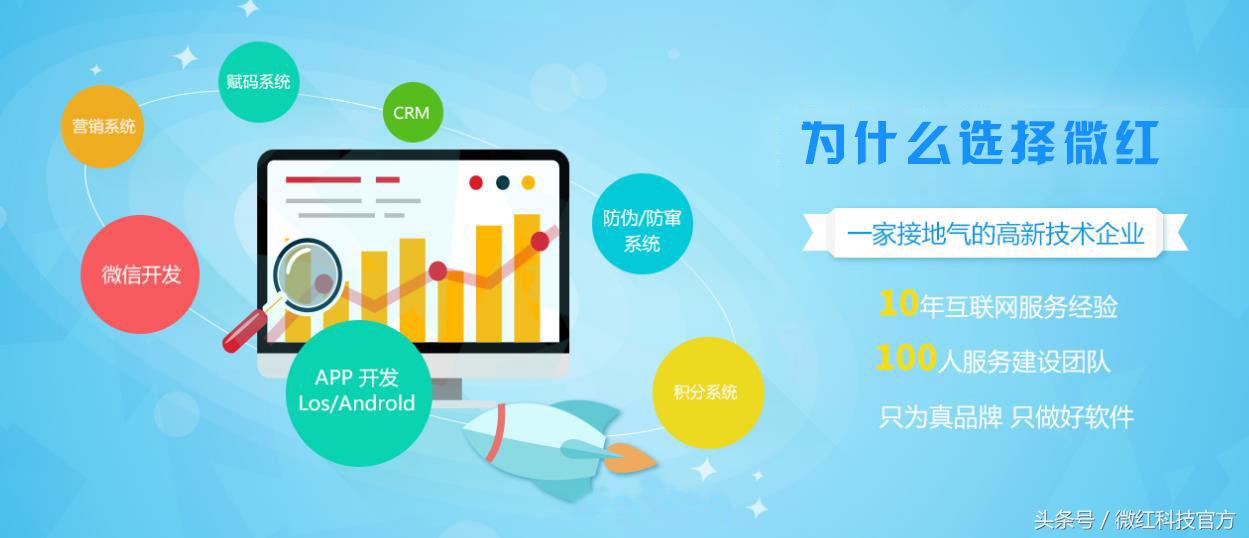 营销系统

赋码系统

CRM

防伪/防窜系统

微信开发

APP 开发
Los/Android

积分系统

为什么选择微红

一家接地气的高新技术企业

10年互联网服务经验

100人服务建设团队

只为真品牌 只做好软件

头条号 / 微红科技官方